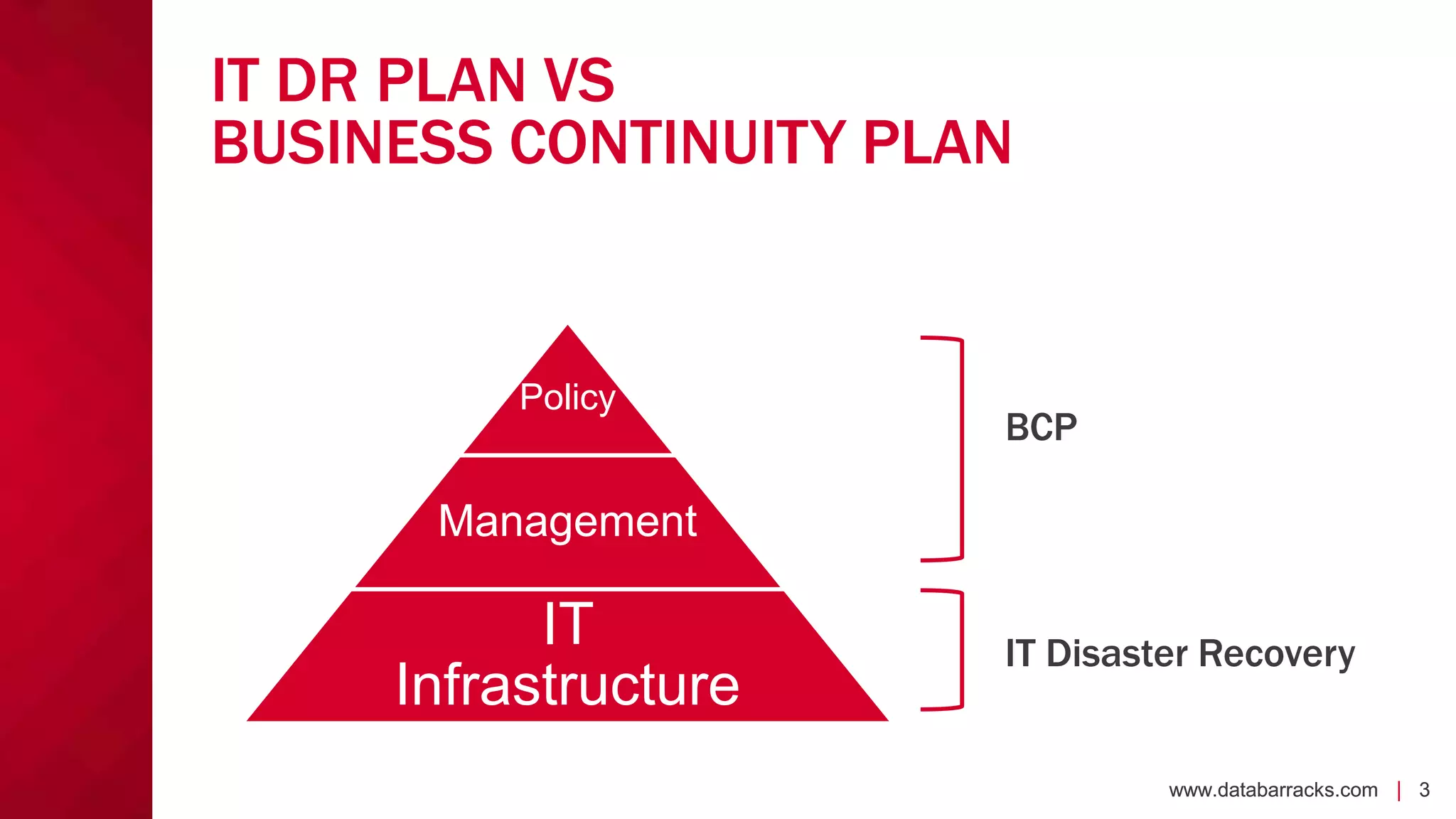 IT DR PLAN VS
BUSINESS CONTINUITY PLAN

Policy

Management

IT
Infrastructure

BCP

IT Disaster Recovery

www.databarracks.com | 3